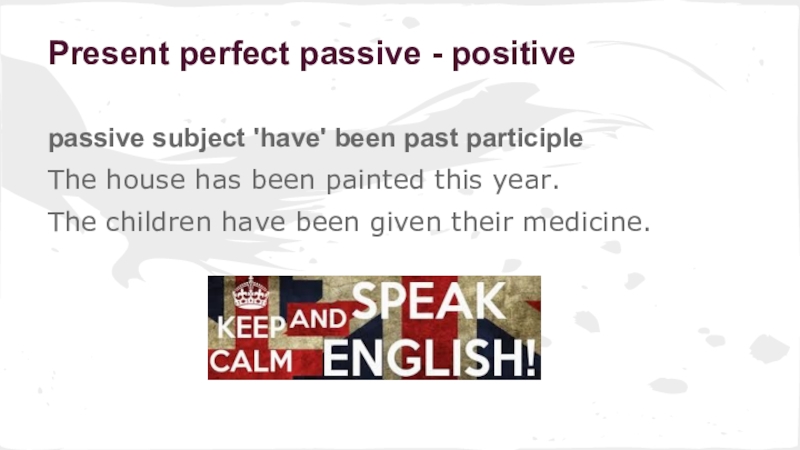 Present perfect passive - positive

passive subject 'have' been past participle

The house has been painted this year.

The children have been given their medicine.

KEEP CALM AND SPEAK ENGLISH!